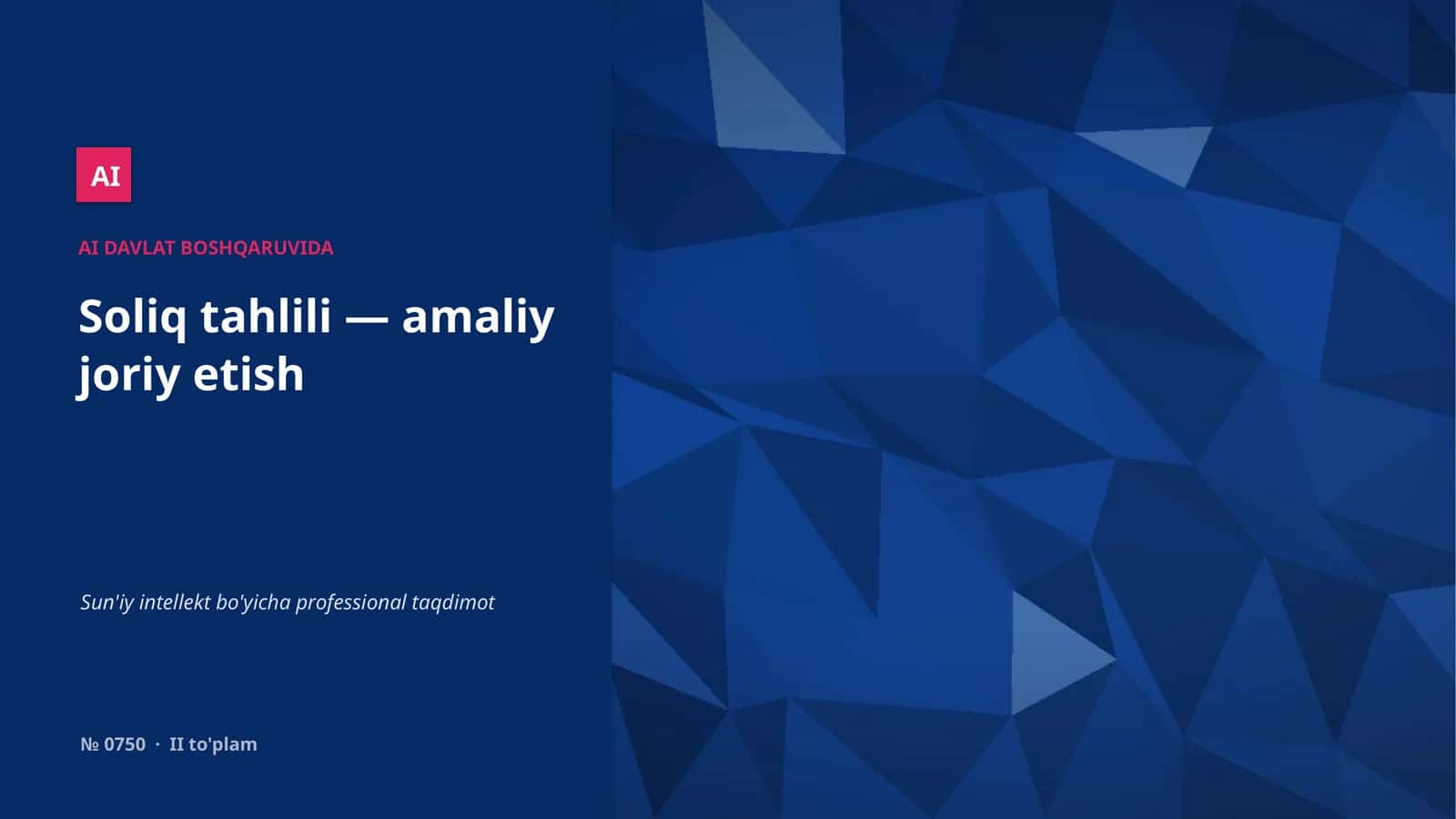 AI

AI DAVLAT BOSHQARUVIDA

Soliq tahlili — amaliy joriy etish

Sun'iy intellekt bo'yicha professional taqdimot

№ 0750 · II to'plam